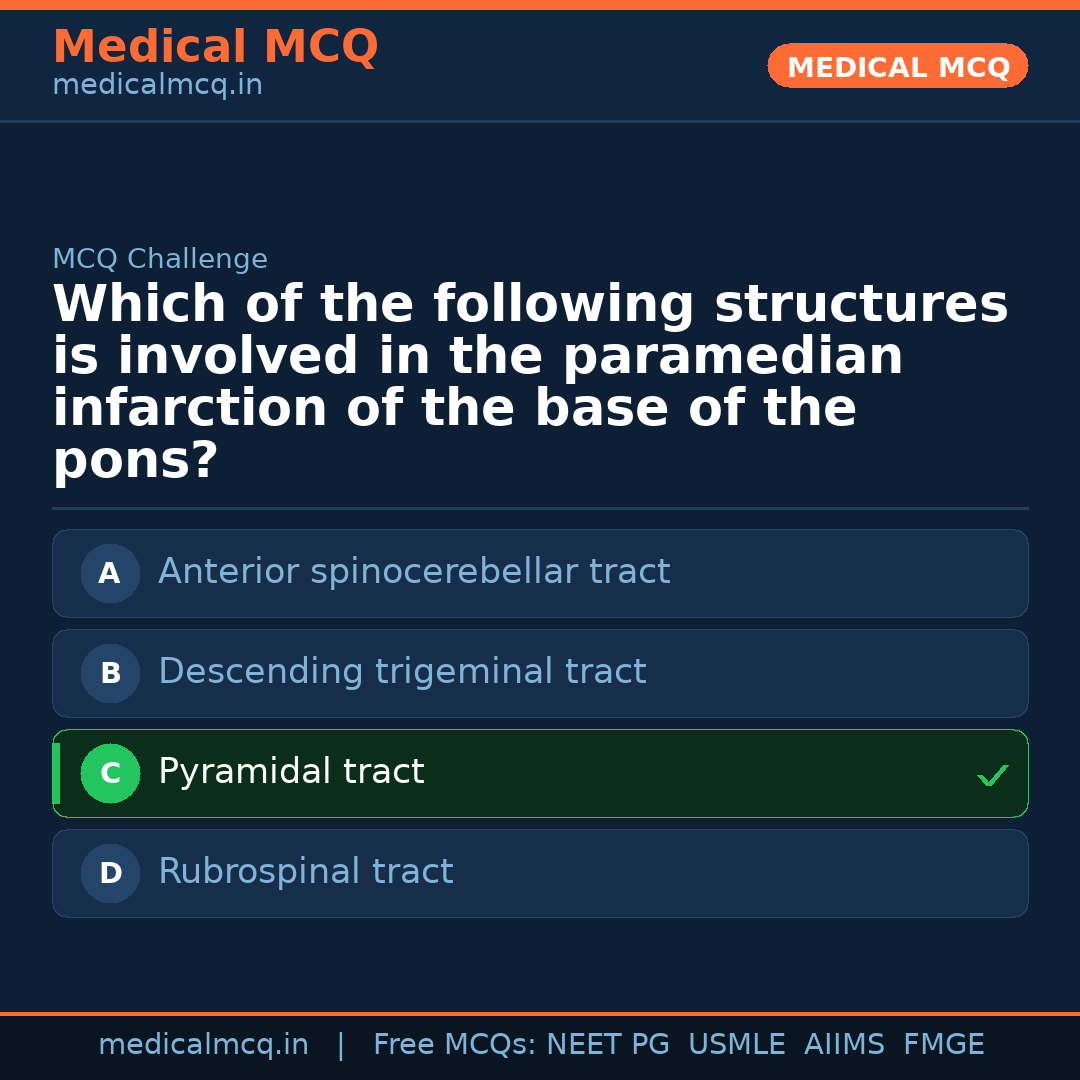 Medical MCQ
medicalmcq.in

MEDICAL MCQ

MCQ Challenge

Which of the following structures is involved in the paramedian infarction of the base of the pons?

A Anterior spinocerebellar tract

B Descending trigeminal tract

C Pyramidal tract ✓

D Rubrospinal tract

medicalmcq.in | Free MCQs: NEET PG USMLE AIIMS FMGE